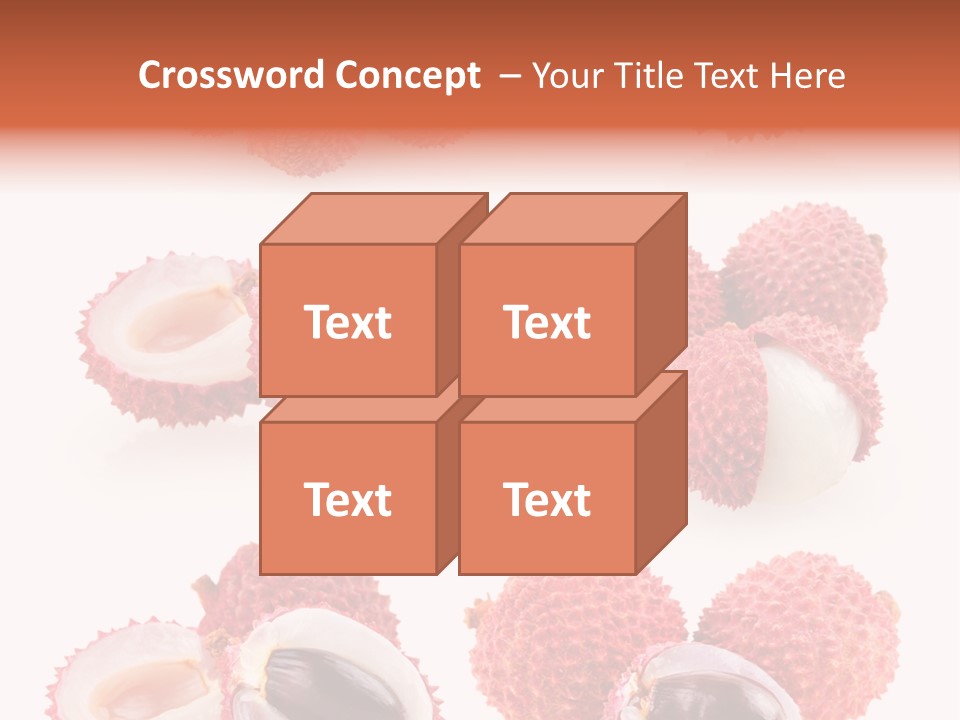 Crossword Concept – Your Title Text Here

Text

Text

Text

Text